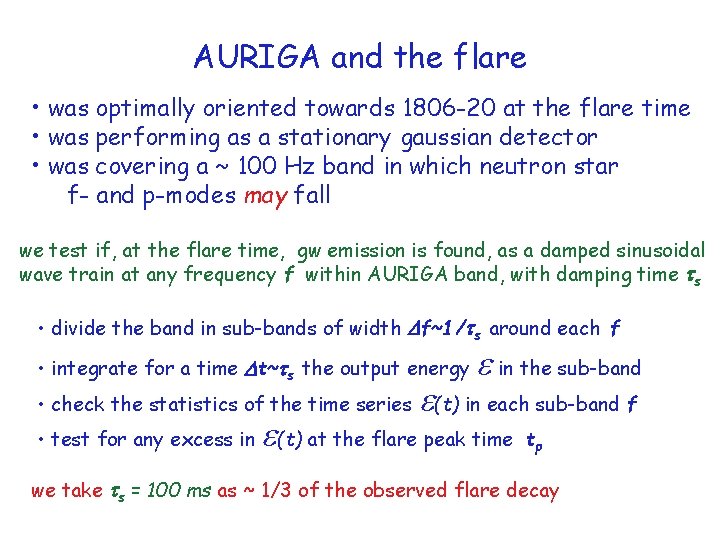 AURIGA and the flare

• was optimally oriented towards 1806-20 at the flare time
• was performing as a stationary gaussian detector
• was covering a ~ 100 Hz band in which neutron star f- and p-modes may fall

we test if, at the flare time, gw emission is found, as a damped sinusoidal wave train at any frequency $f$ within AURIGA band, with damping time $\tau_s$

• divide the band in sub-bands of width $\Delta f \sim 1/\tau_s$ around each $f$

• integrate for a time $\Delta t \sim \tau_s$ the output energy $\mathcal{E}$ in the sub-band

• check the statistics of the time series $\mathcal{E}(t)$ in each sub-band $f$

• test for any excess in $\mathcal{E}(t)$ at the flare peak time $t_p$

we take $\tau_s$ = 100 ms as ~ 1/3 of the observed flare decay